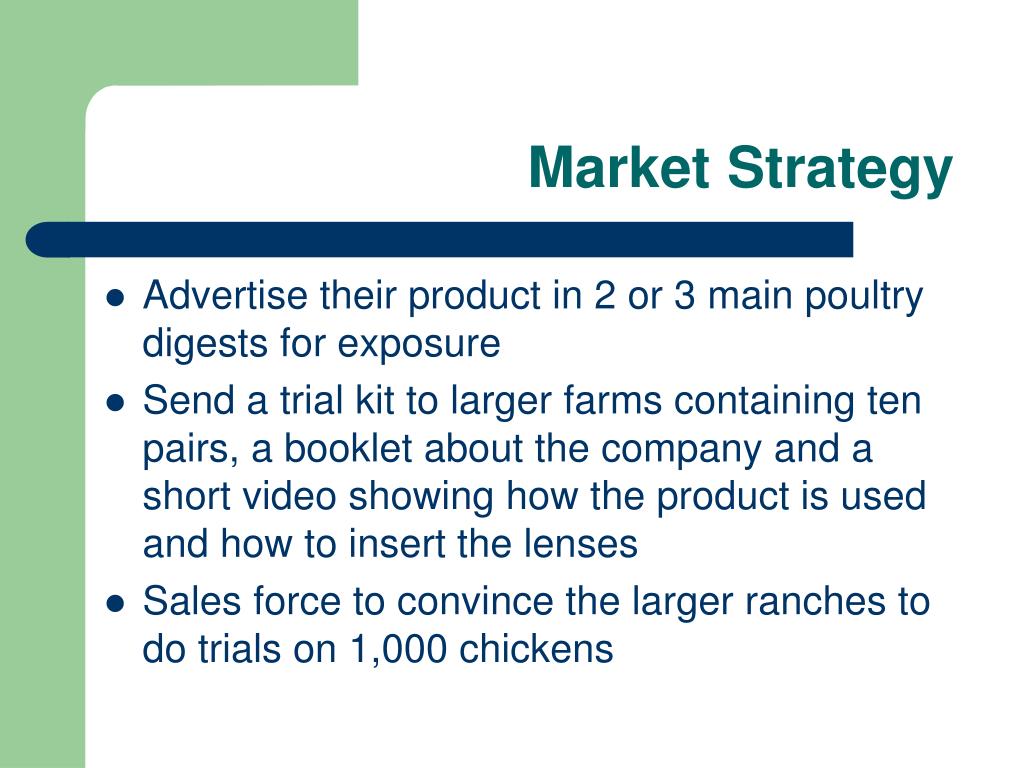 Market Strategy

- Advertise their product in 2 or 3 main poultry digests for exposure
- Send a trial kit to larger farms containing ten pairs, a booklet about the company and a short video showing how the product is used and how to insert the lenses
- Sales force to convince the larger ranches to do trials on 1,000 chickens